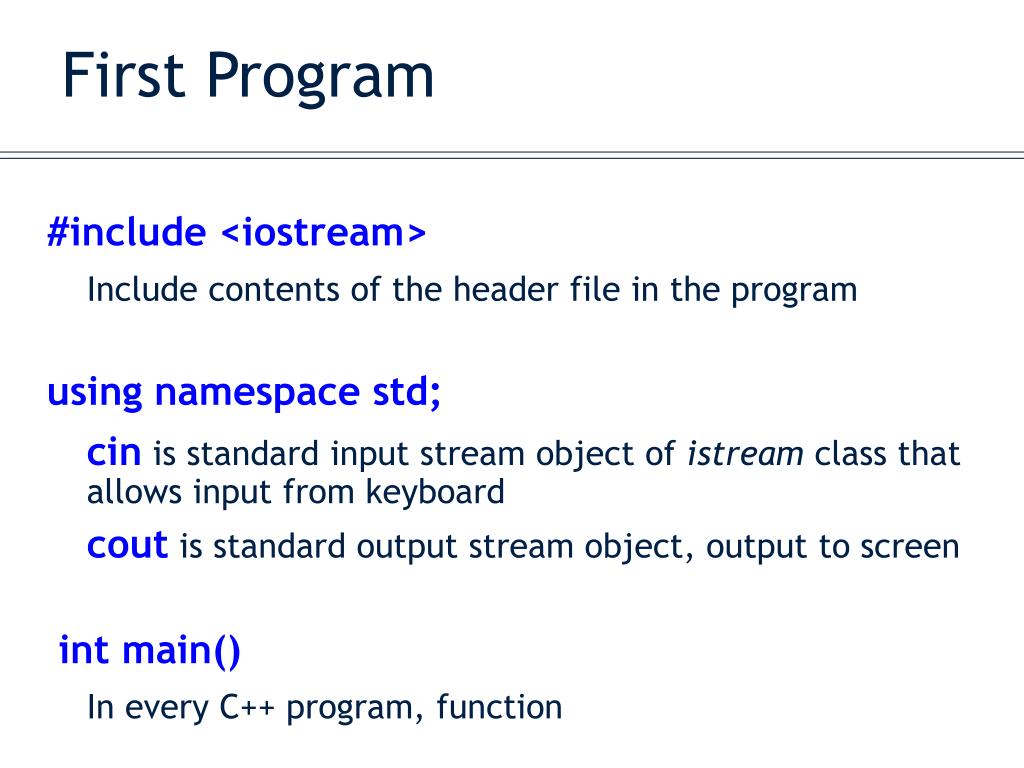 First Program

#include <iostream>

Include contents of the header file in the program

using namespace std;

cin is standard input stream object of istream class that allows input from keyboard

cout is standard output stream object, output to screen

int main()

In every C++ program, function